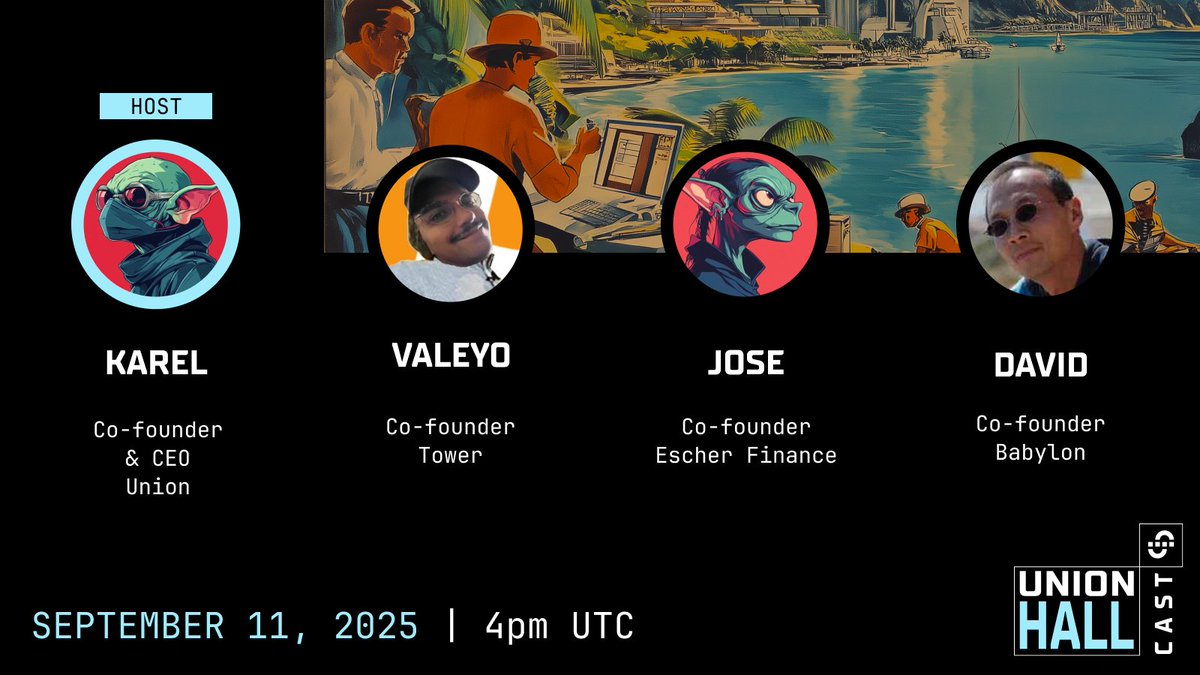 HOST

KAREL

Co-founder
& CEO
Union

VALEYO

Co-founder
Tower

JOSE

Co-founder
Escher Finance

DAVID

Co-founder
Babylon

SEPTEMBER 11, 2025 | 4pm UTC

UNION
HALL
CAST